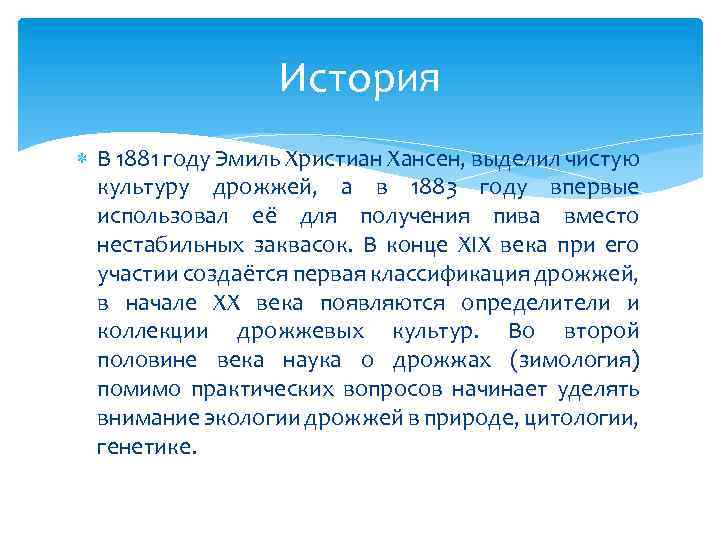 История

В 1881 году Эмиль Христиан Хансен, выделил чистую культуру дрожжей, а в 1883 году впервые использовал её для получения пива вместо нестабильных заквасок. В конце XIX века при его участии создаётся первая классификация дрожжей, в начале XX века появляются определители и коллекции дрожжевых культур. Во второй половине века наука о дрожжах (зимология) помимо практических вопросов начинает уделять внимание экологии дрожжей в природе, цитологии, генетике.